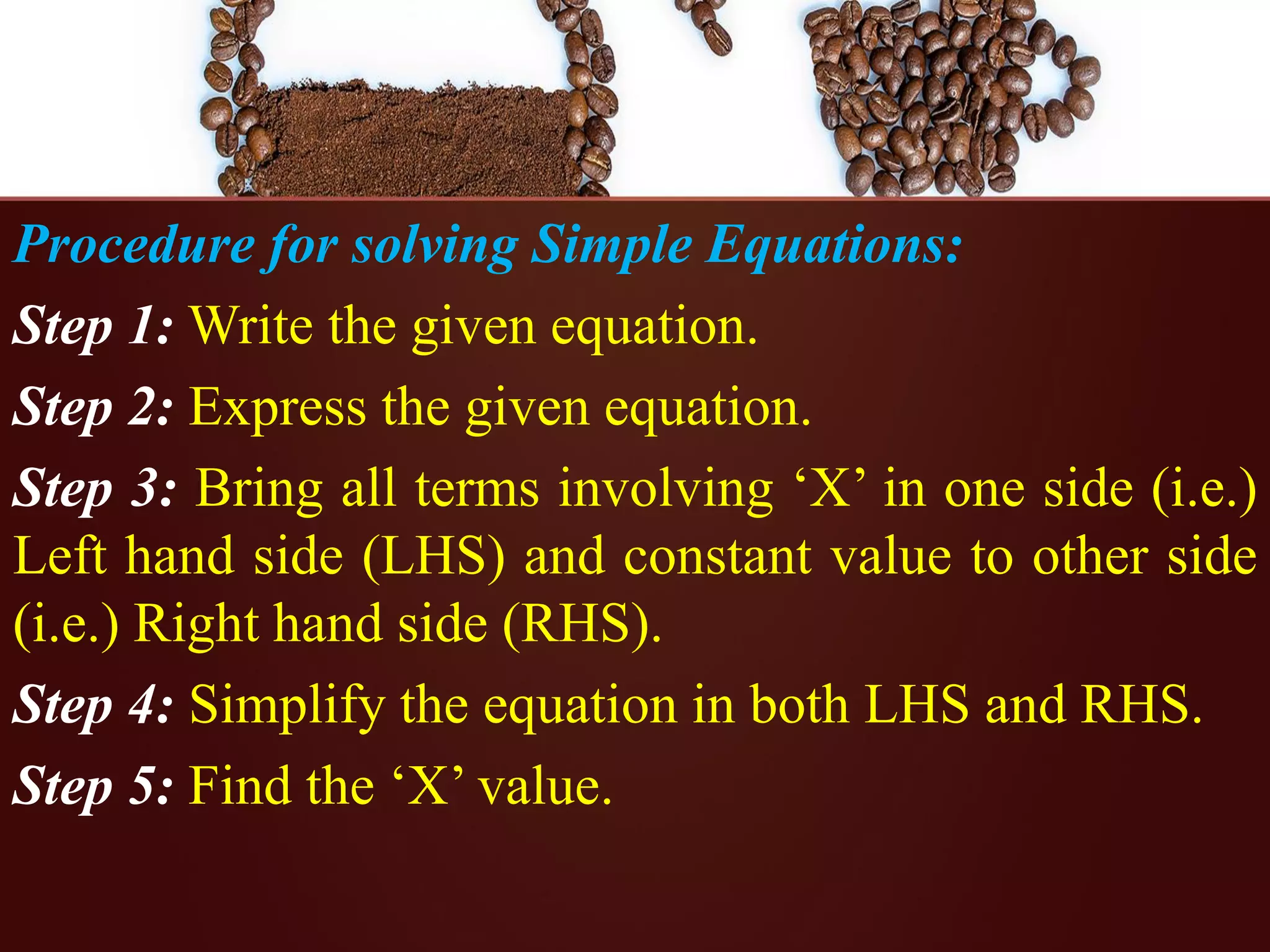 Procedure for solving Simple Equations:

Step 1: Write the given equation.

Step 2: Express the given equation.

Step 3: Bring all terms involving ‘X’ in one side (i.e.) Left hand side (LHS) and constant value to other side (i.e.) Right hand side (RHS).

Step 4: Simplify the equation in both LHS and RHS.

Step 5: Find the ‘X’ value.